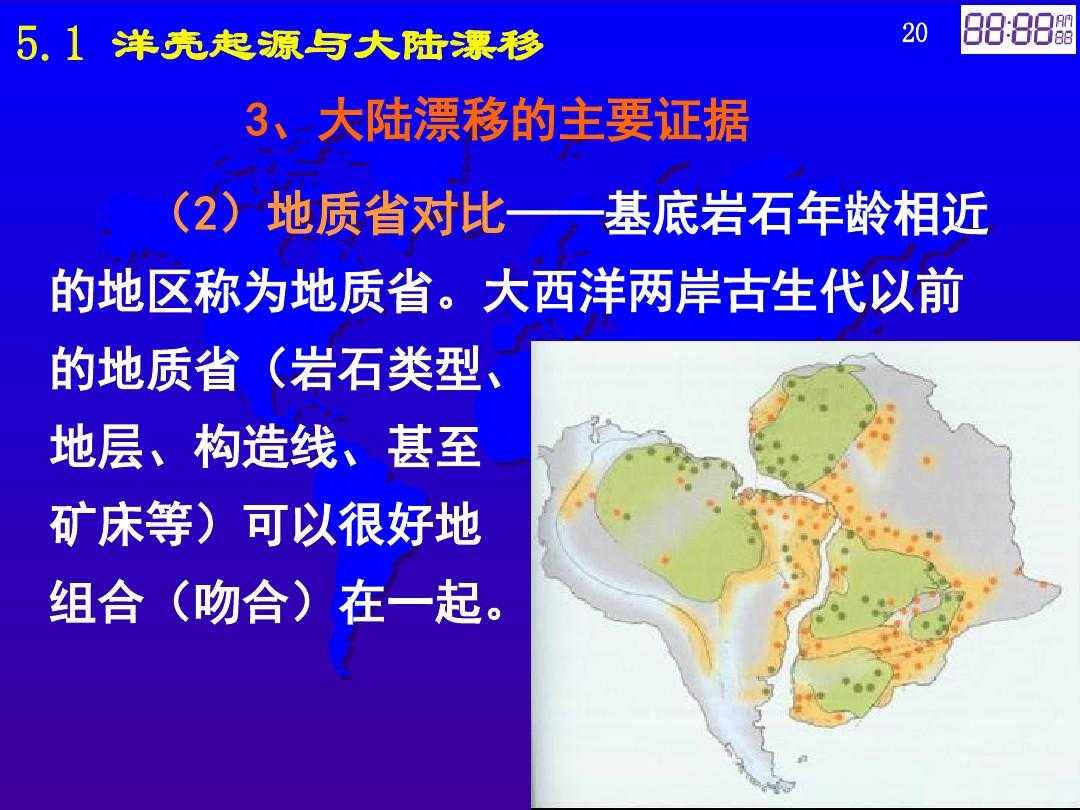 5.1 洋壳起源与大陆漂移

20

88:88 AM 88

3、大陆漂移的主要证据

（2）地质省对比——基底岩石年龄相近的地区称为地质省。大西洋两岸古生代以前的地质省（岩石类型、地层、构造线、甚至矿床等）可以很好地组合（吻合）在一起。